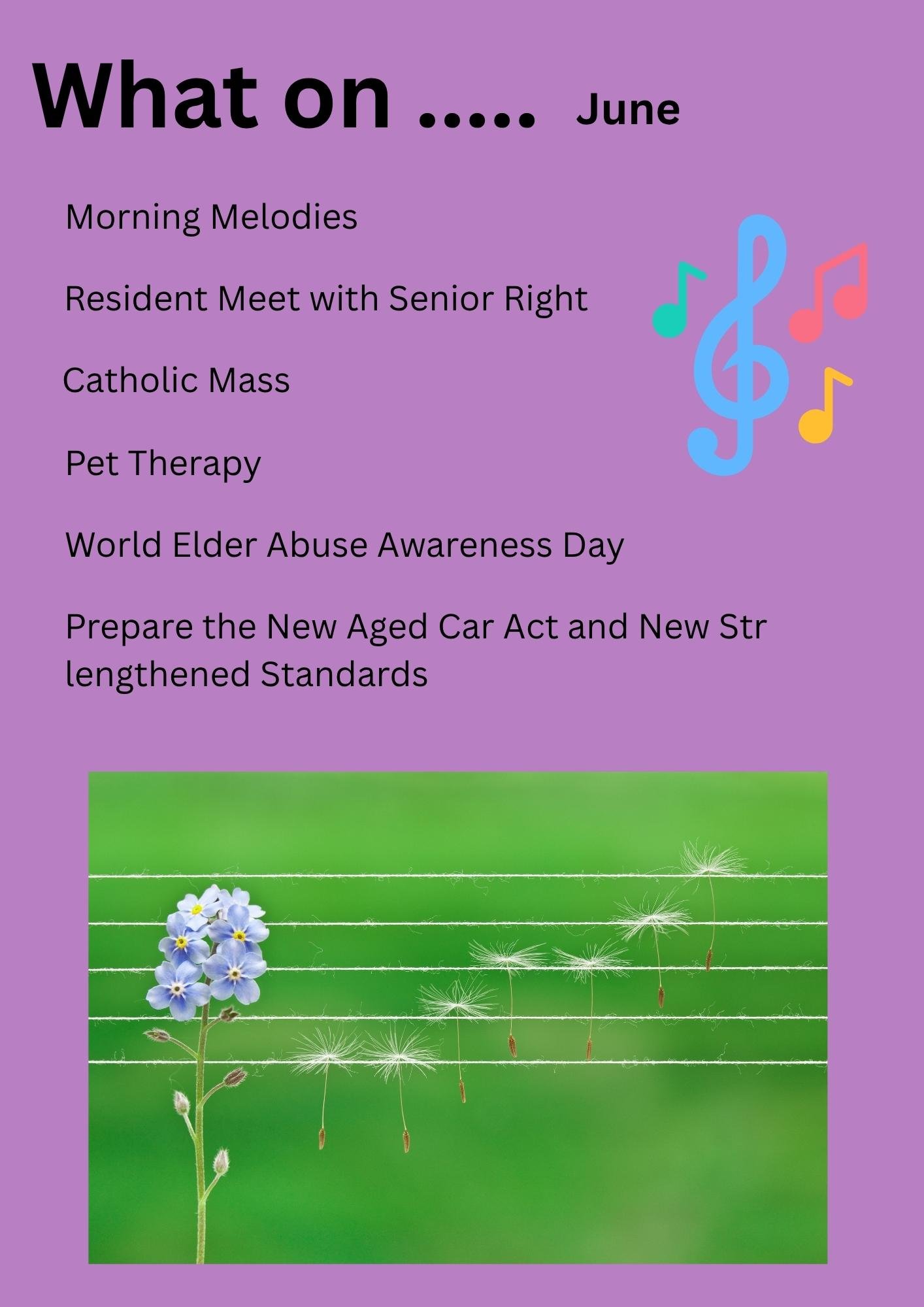 What on ..... June

Morning Melodies

Resident Meet with Senior Right

Catholic Mass

Pet Therapy

World Elder Abuse Awareness Day

Prepare the New Aged Car Act and New Str lengthened Standards